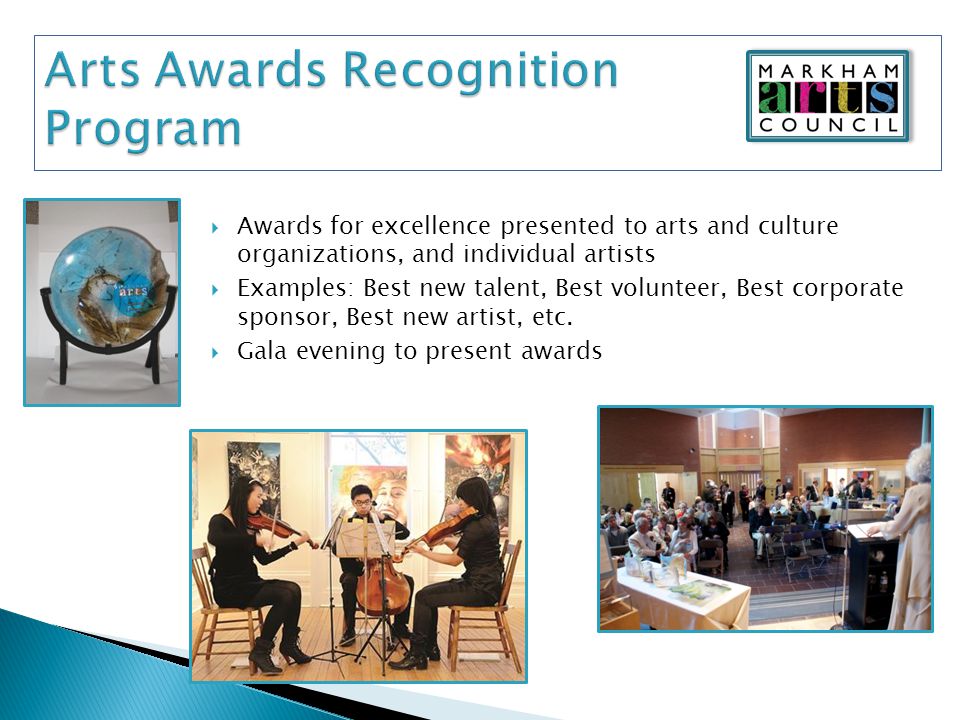 Arts Awards Recognition Program

MARKHAM
arts
COUNCIL

arts

Awards for excellence presented to arts and culture organizations, and individual artists

Examples: Best new talent, Best volunteer, Best corporate sponsor, Best new artist, etc.

Gala evening to present awards